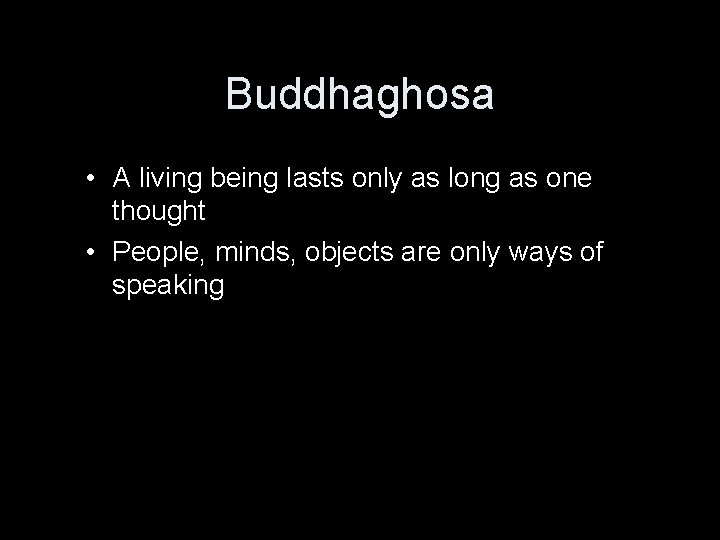 Buddhaghosa

• A living being lasts only as long as one thought
• People, minds, objects are only ways of speaking